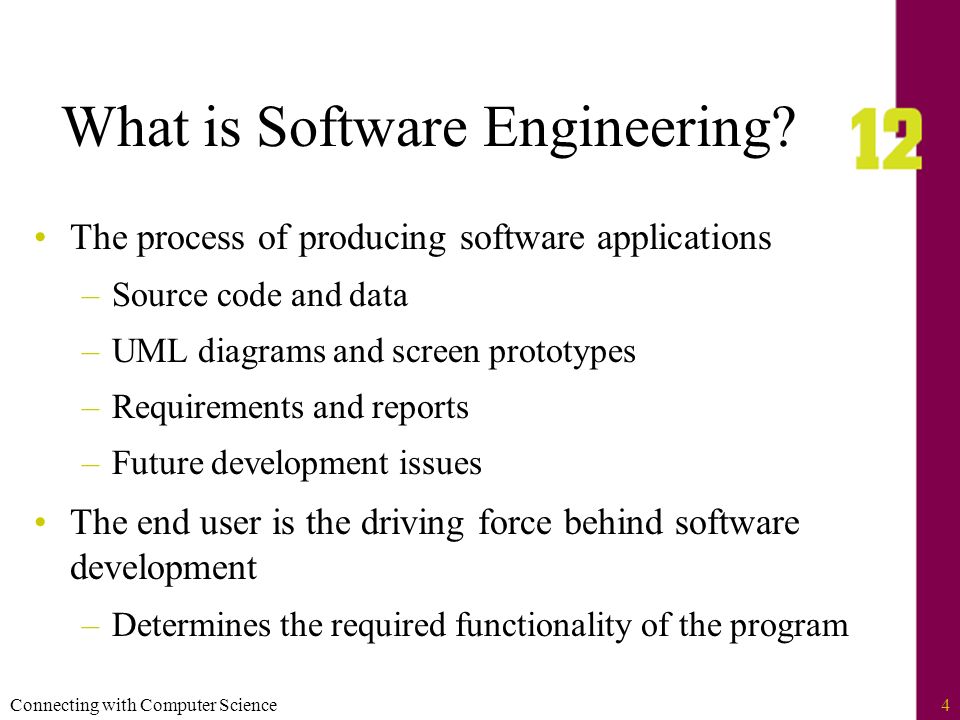 What is Software Engineering?

12

• The process of producing software applications
– Source code and data
– UML diagrams and screen prototypes
– Requirements and reports
– Future development issues
• The end user is the driving force behind software development
– Determines the required functionality of the program

Connecting with Computer Science

4